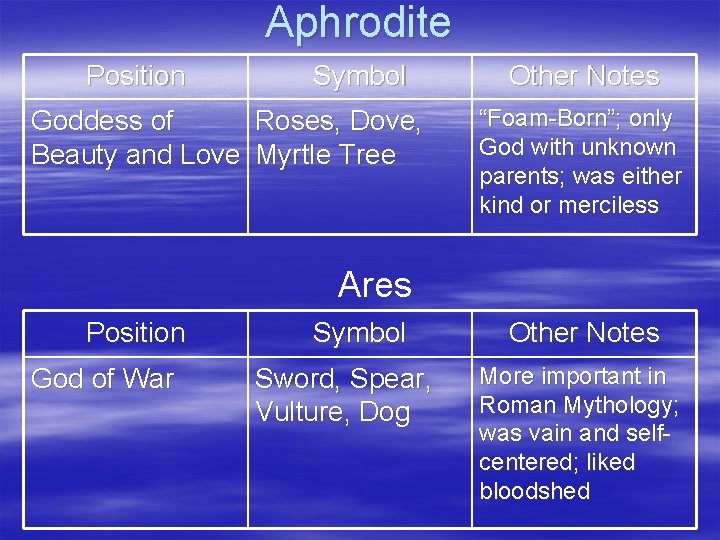 Aphrodite

| Position | Symbol | Other Notes |
|---|---|---|
| Goddess of Beauty and Love | Roses, Dove, Myrtle Tree | “Foam-Born”; only God with unknown parents; was either kind or merciless |

Ares

| Position | Symbol | Other Notes |
|---|---|---|
| God of War | Sword, Spear, Vulture, Dog | More important in Roman Mythology; was vain and self-centered; liked bloodshed |